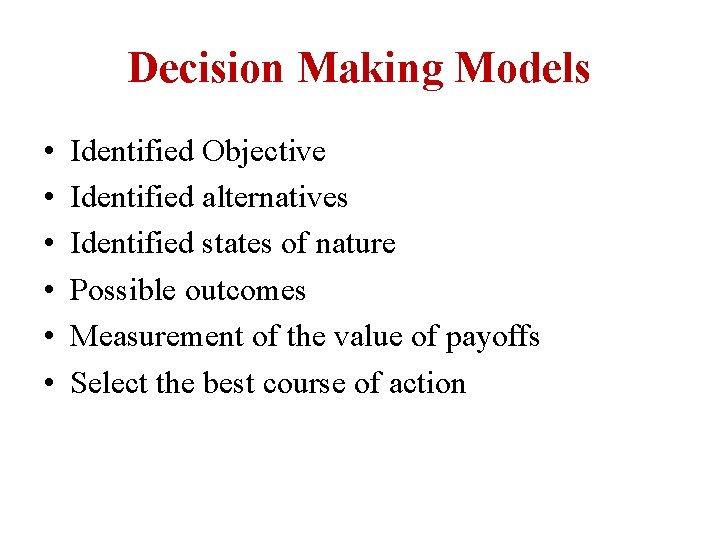 Decision Making Models

• Identified Objective
• Identified alternatives
• Identified states of nature
• Possible outcomes
• Measurement of the value of payoffs
• Select the best course of action